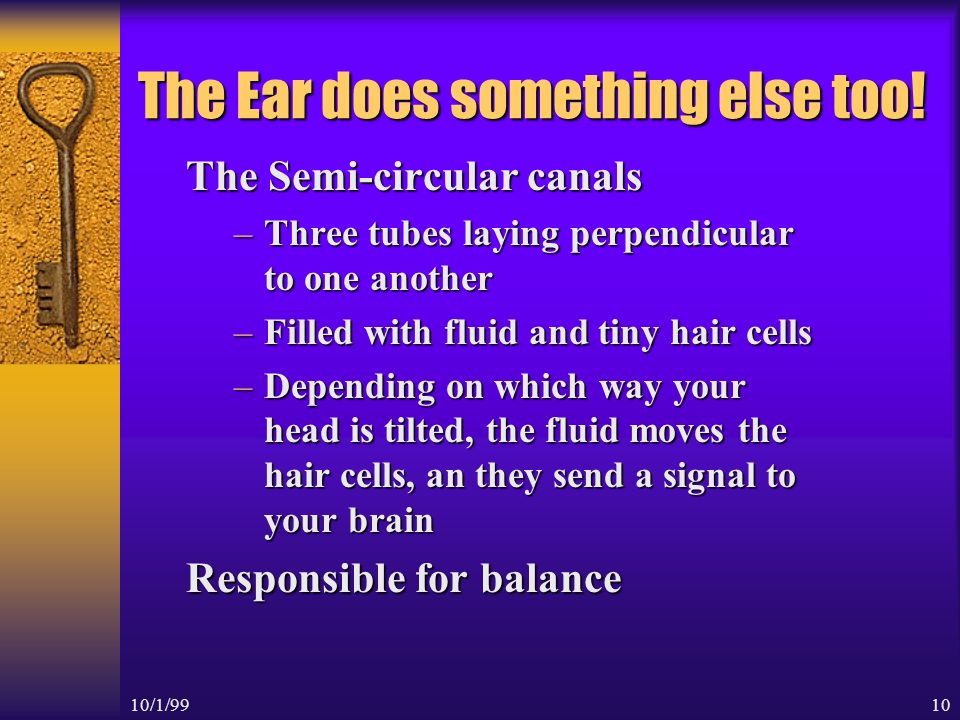 The Ear does something else too!

The Semi-circular canals

– Three tubes laying perpendicular to one another

– Filled with fluid and tiny hair cells

– Depending on which way your head is tilted, the fluid moves the hair cells, an they send a signal to your brain

Responsible for balance

10/1/99

10